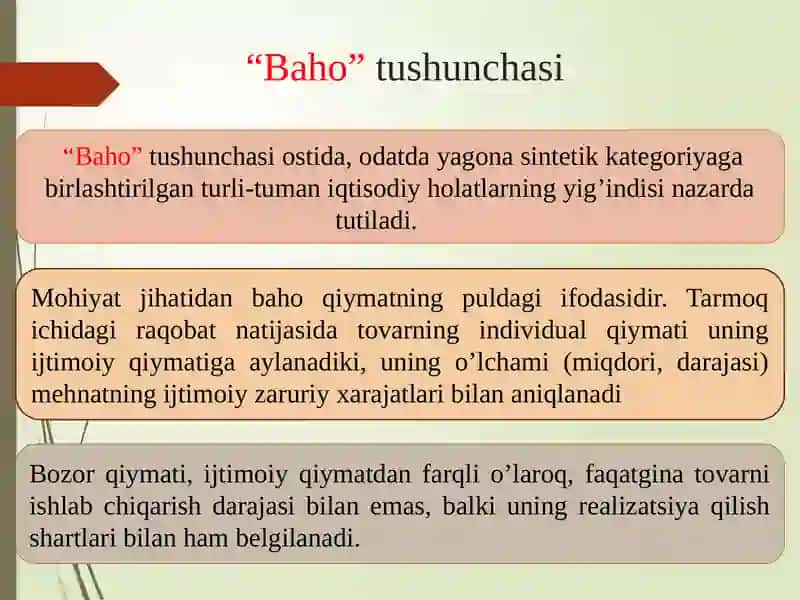 “Baho” tushunchasi

“Baho” tushunchasi ostida, odatda yagona sintetik kategoriyaga birlashtirilgan turli-tuman iqtisodiy holatlarning yig’indisi nazarda tutiladi.

Mohiyat jihatidan baho qiymatning puldagi ifodasidir. Tarmoq ichidagi raqobat natijasida tovarning individual qiymati uning ijtimoiy qiymatiga aylanadiki, uning o’lchami (miqdori, darajasi) mehnatning ijtimoiy zaruriy xarajatlari bilan aniqlanadi

Bozor qiymati, ijtimoiy qiymatdan farqli o’laroq, faqatgina tovarni ishlab chiqarish darajasi bilan emas, balki uning realizatsiya qilish shartlari bilan ham belgilanadi.